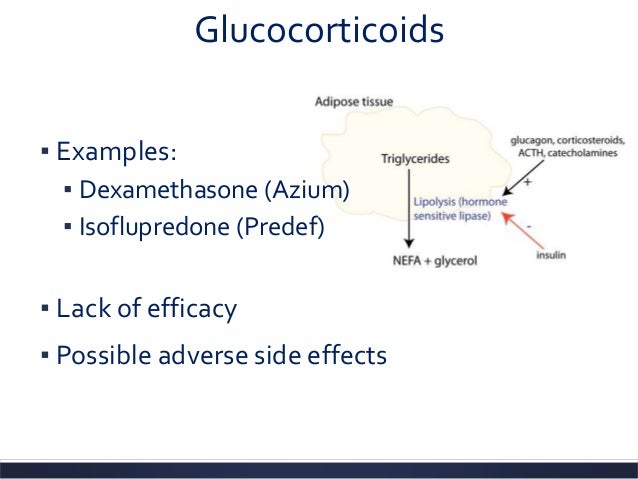 Glucocorticoids

▪ Examples:
▪ Dexamethasone (Azium)
▪ Isoflupredone (Predef)

▪ Lack of efficacy
▪ Possible adverse side effects

Adipose tissue
Triglycerides
glucagon, corticosteroids, ACTH, catecholamines
+
Lipolysis (hormone sensitive lipase)
-
insulin
NEFA + glycerol